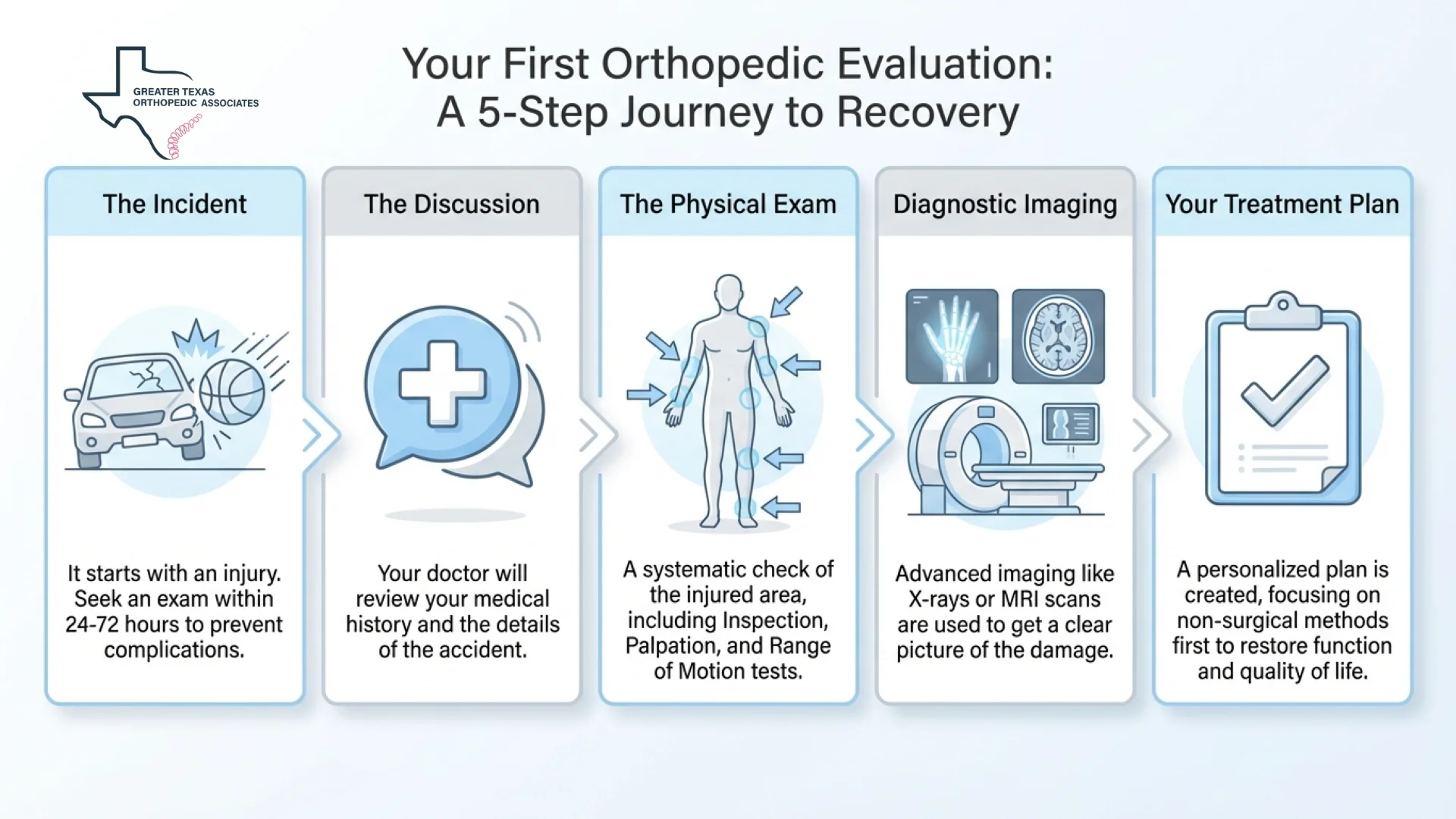 GREATER TEXAS
ORTHOPEDIC ASSOCIATES

Your First Orthopedic Evaluation:
A 5-Step Journey to Recovery

The Incident

It starts with an injury. Seek an exam within 24-72 hours to prevent complications.

The Discussion

Your doctor will review your medical history and the details of the accident.

The Physical Exam

A systematic check of the injured area, including Inspection, Palpation, and Range of Motion tests.

Diagnostic Imaging

Advanced imaging like X-rays or MRI scans are used to get a clear picture of the damage.

Your Treatment Plan

A personalized plan is created, focusing on non-surgical methods first to restore function and quality of life.